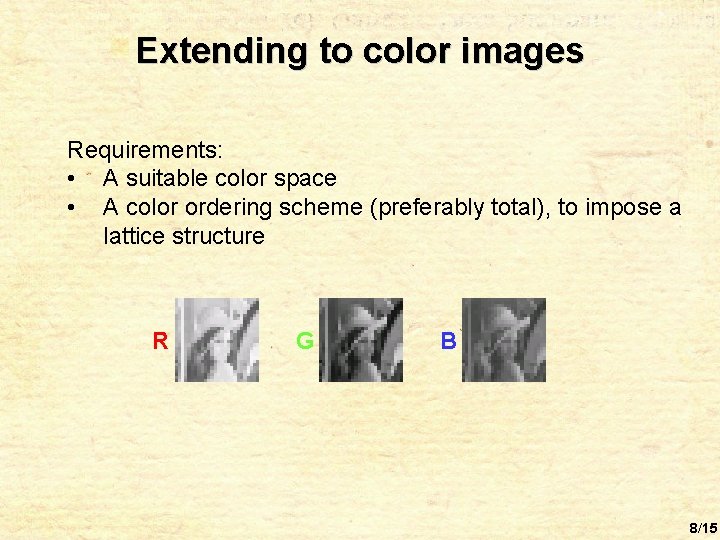 Extending to color images

Requirements:
• A suitable color space
• A color ordering scheme (preferably total), to impose a lattice structure

R G B

8/15